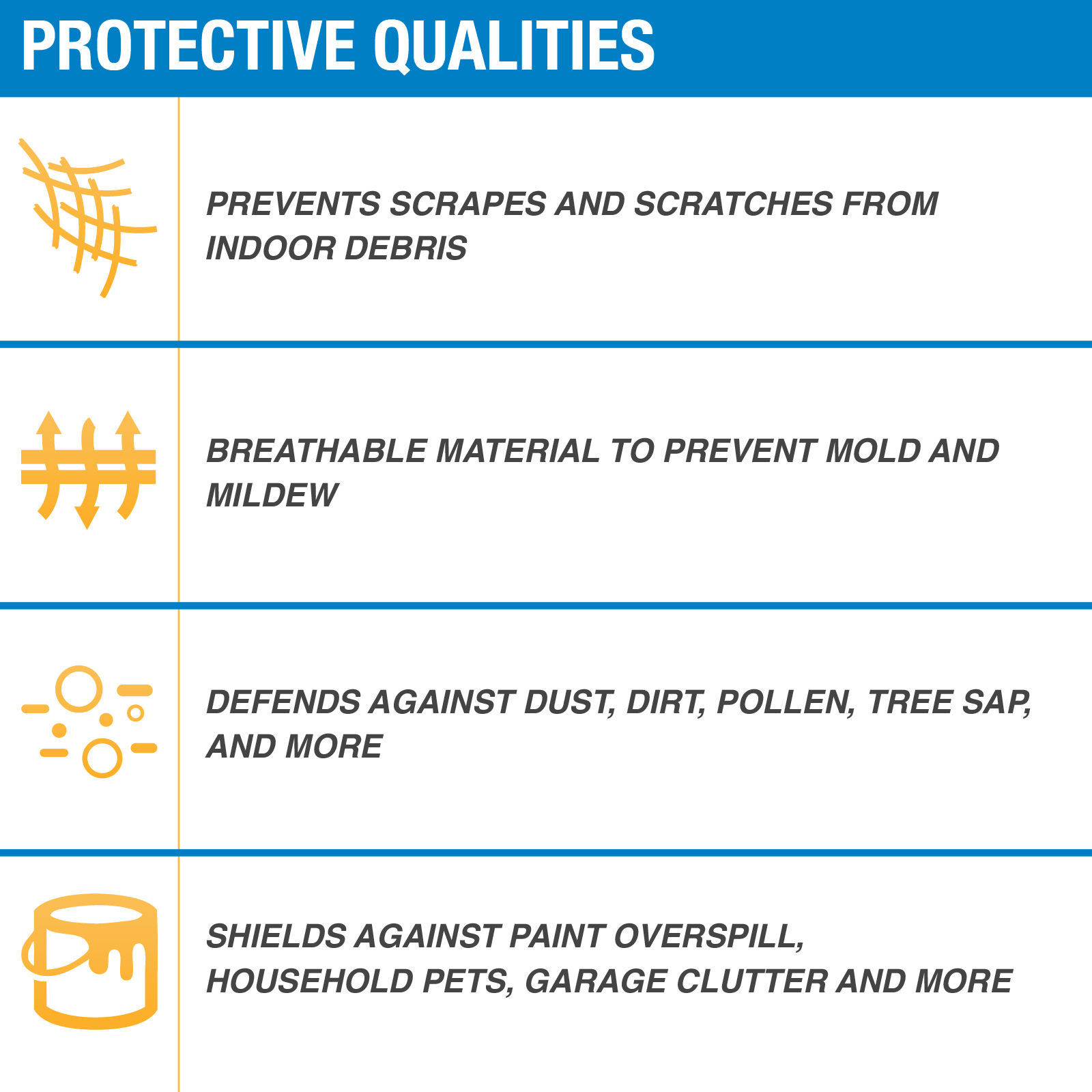 PROTECTIVE QUALITIES

PREVENTS SCRAPES AND SCRATCHES FROM INDOOR DEBRIS

BREATHABLE MATERIAL TO PREVENT MOLD AND MILDEW

DEFENDS AGAINST DUST, DIRT, POLLEN, TREE SAP, AND MORE

SHIELDS AGAINST PAINT OVERSPILL, HOUSEHOLD PETS, GARAGE CLUTTER AND MORE